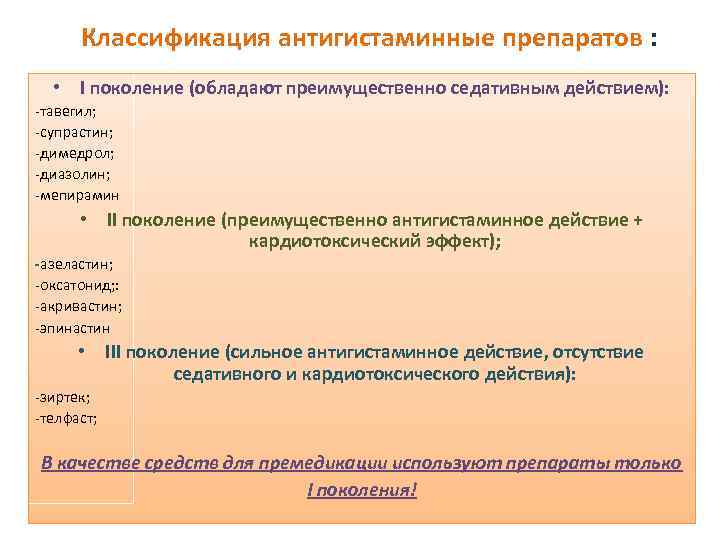 Классификация антигистаминные препаратов :

• I поколение (обладают преимущественно седативным действием):
-тавегил;
-супрастин;
-димедрол;
-диазолин;
-мепирамин

• II поколение (преимущественно антигистаминное действие + кардиотоксический эффект);
-азеластин;
-оксатонид;:
-акривастин;
-эпинастин

• III поколение (сильное антигистаминное действие, отсутствие седативного и кардиотоксического действия):
-зиртек;
-телфаст;

В качестве средств для премедикации используют препараты только I поколения!